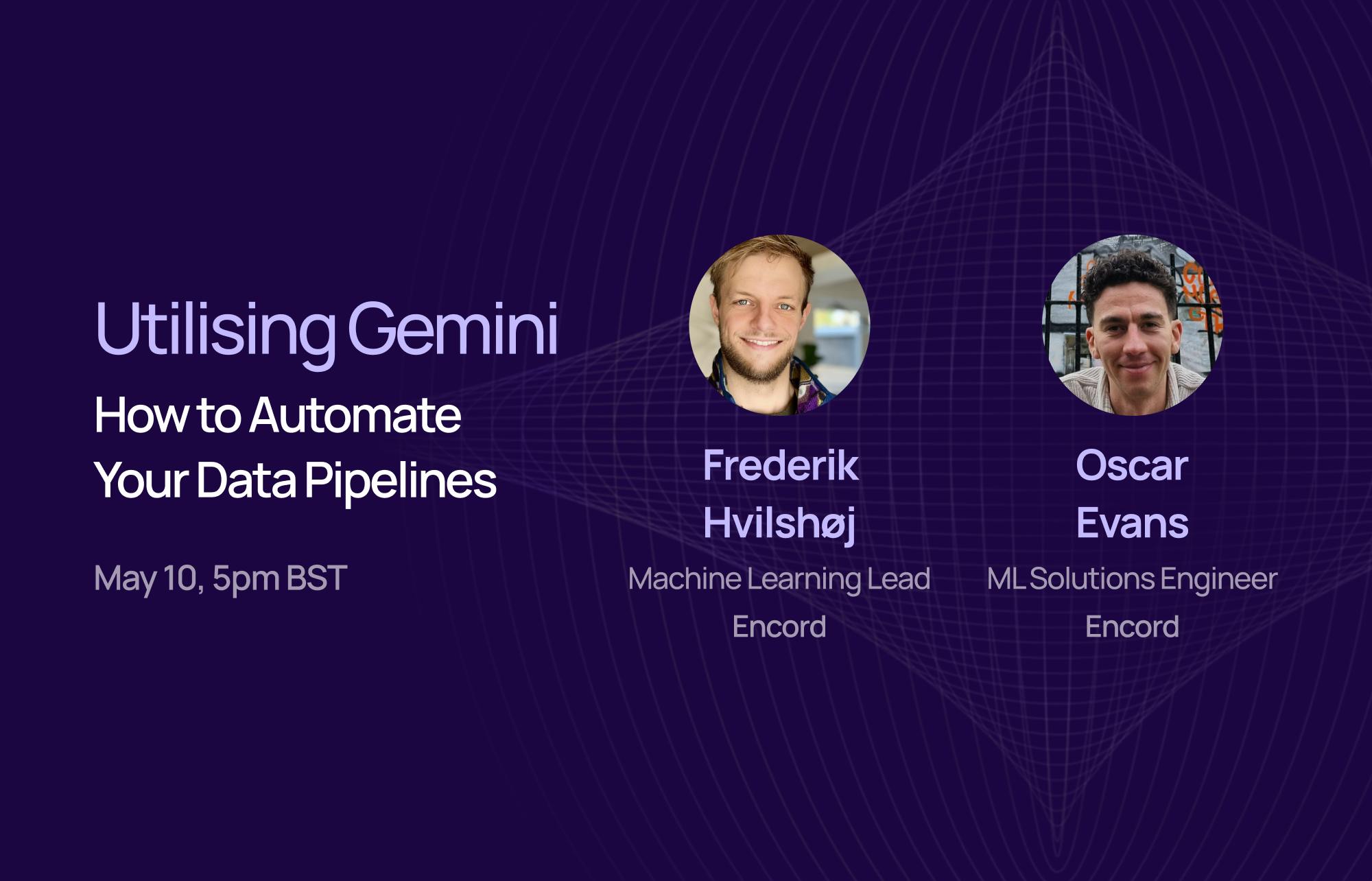 Utilising Gemini

How to Automate Your Data Pipelines

May 10, 5pm BST

Frederik Hvilshøj

Machine Learning Lead

Encord

Oscar Evans

ML Solutions Engineer

Encord